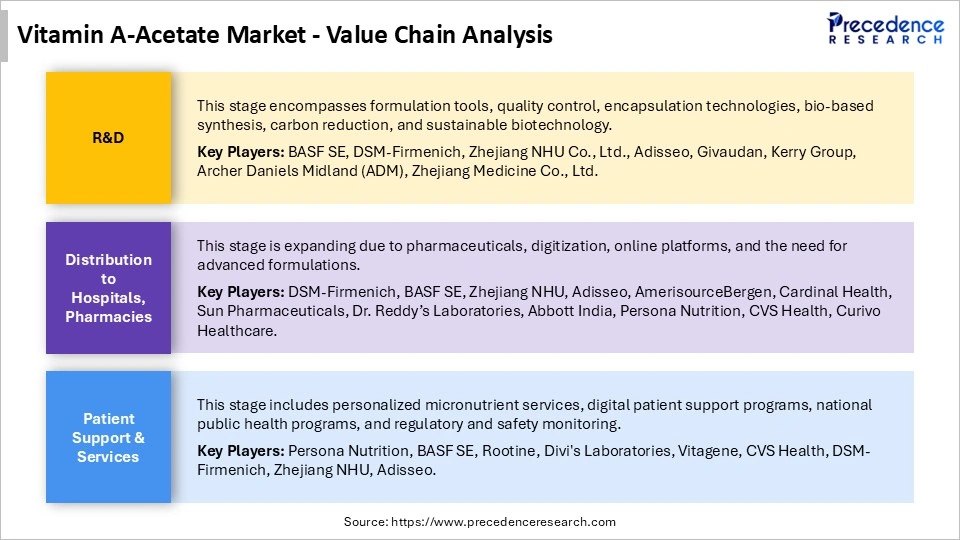 Vitamin A-Acetate Market - Value Chain Analysis

Precedence RESEARCH

R&D

This stage encompasses formulation tools, quality control, encapsulation technologies, bio-based synthesis, carbon reduction, and sustainable biotechnology.

Key Players: BASF SE, DSM-Firmenich, Zhejiang NHU Co., Ltd., Adisseo, Givaudan, Kerry Group, Archer Daniels Midland (ADM), Zhejiang Medicine Co., Ltd.

Distribution to Hospitals, Pharmacies

This stage is expanding due to pharmaceuticals, digitization, online platforms, and the need for advanced formulations.

Key Players: DSM-Firmenich, BASF SE, Zhejiang NHU, Adisseo, AmerisourceBergen, Cardinal Health, Sun Pharmaceuticals, Dr. Reddy's Laboratories, Abbott India, Persona Nutrition, CVS Health, Curivo Healthcare.

Patient Support & Services

This stage includes personalized micronutrient services, digital patient support programs, national public health programs, and regulatory and safety monitoring.

Key Players: Persona Nutrition, BASF SE, Rootine, Divi's Laboratories, Vitagene, CVS Health, DSM-Firmenich, Zhejiang NHU, Adisseo.

Source: https://www.precedenceresearch.com